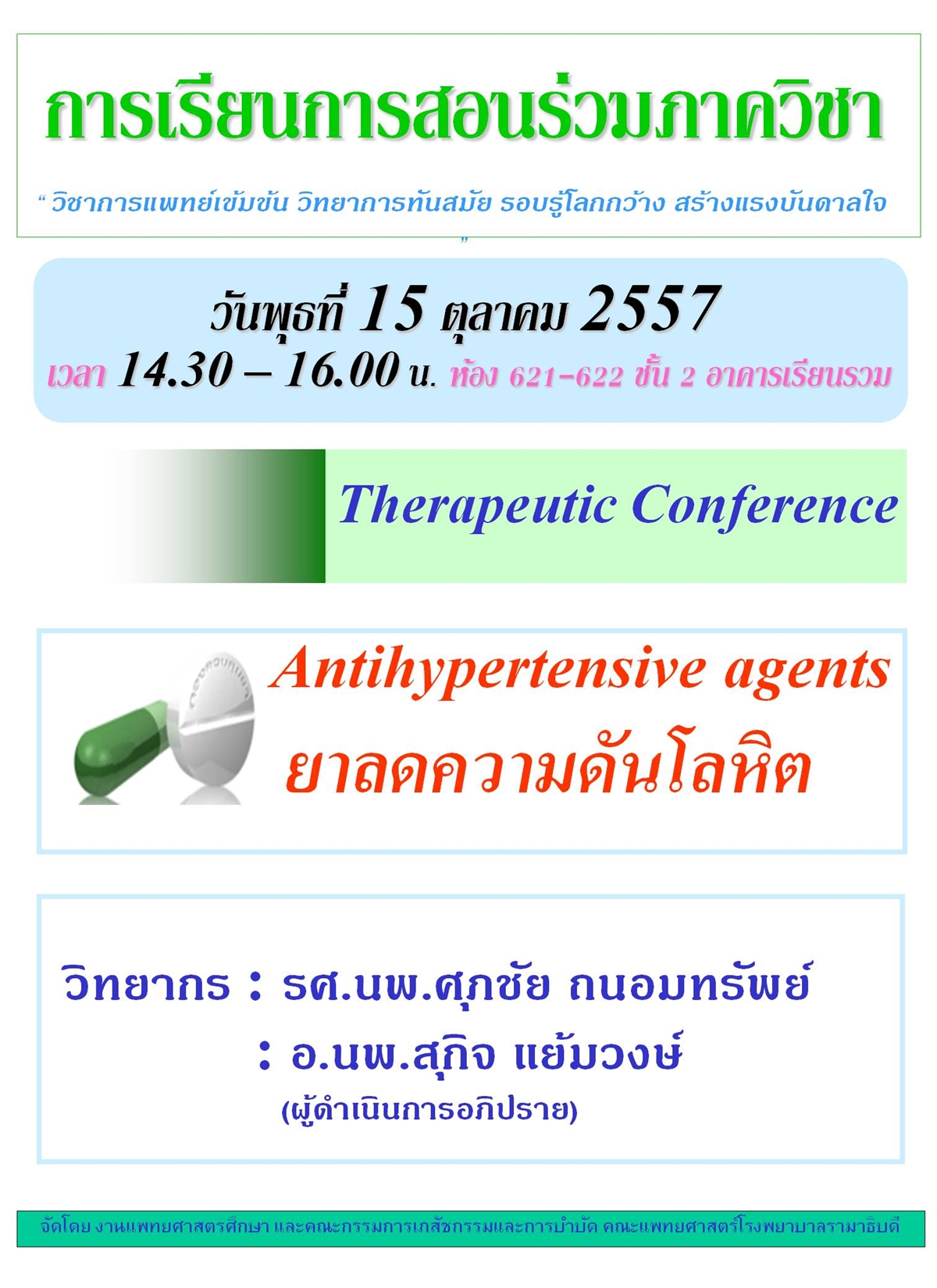 การเรียนการสอนร่วมภาควิชา

“ วิชาการแพทย์เข้มข้น วิทยาการทันสมัย รอบรู้โลกกว้าง สร้างแรงบันดาลใจ ”

วันพุธที่ 15 ตุลาคม 2557

เวลา 14.30 – 16.00 น. ห้อง 621-622 ชั้น 2 อาคารเรียนรวม

Therapeutic Conference

Antihypertensive agents

ยาลดความดันโลหิต

วิทยากร : รศ.นพ.ศุภชัย ถนอมทรัพย์

: อ.นพ.สุกิจ แย้มวงษ์

(ผู้ดำเนินการอภิปราย)

จัดโดย งานแพทยศาสตรศึกษา และคณะกรรมการเภสัชกรรมและการบำบัด คณะแพทยศาสตร์โรงพยาบาลรามาธิบดี